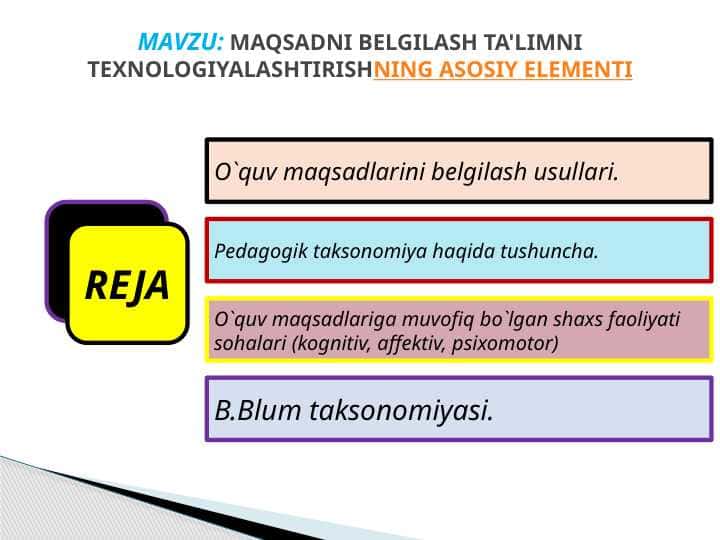 MAVZU: MAQSADNI BELGILASH TA'LIMNI TEXNOLOGIYALASHTIRISHNING ASOSIY ELEMENTI

REJA

O`quv maqsadlarini belgilash usullari.

Pedagogik taksonomiya haqida tushuncha.

O`quv maqsadlariga muvofiq bo`lgan shaxs faoliyati sohalari (kognitiv, affektiv, psixomotor)

B.Blum taksonomiyasi.